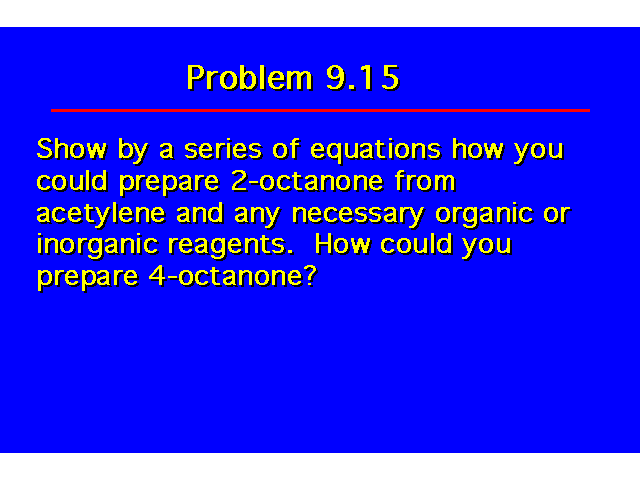 Problem 9.15

Show by a series of equations how you could prepare 2-octanone from acetylene and any necessary organic or inorganic reagents.  How could you prepare 4-octanone?